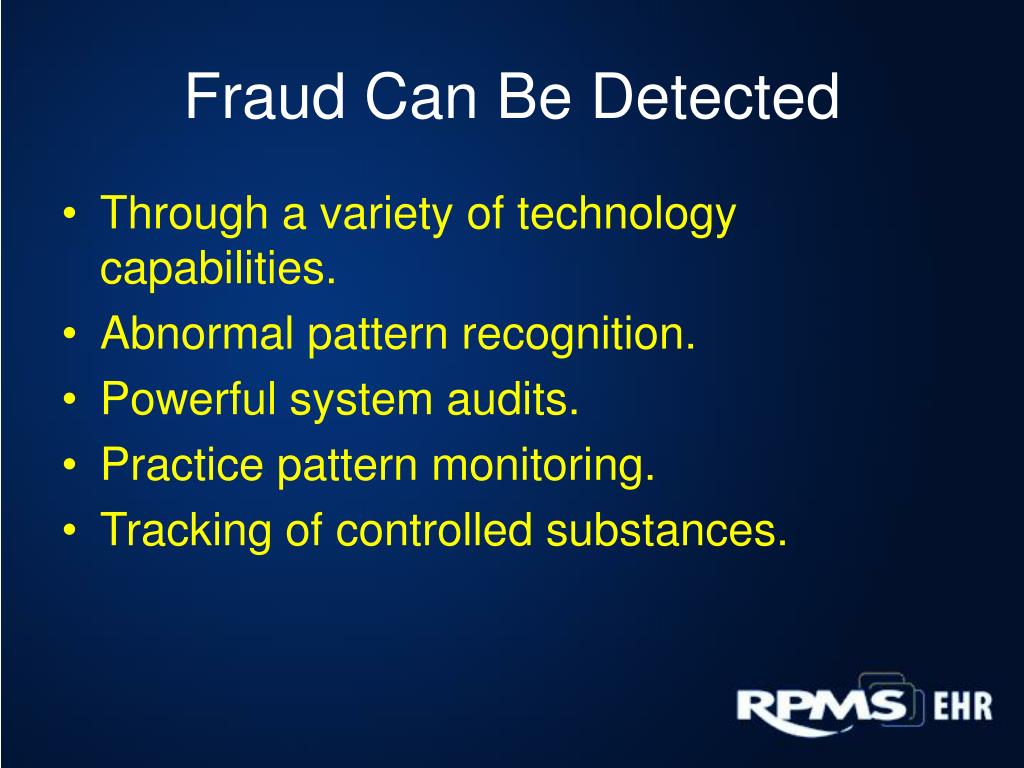 Fraud Can Be Detected

• Through a variety of technology capabilities.
• Abnormal pattern recognition.
• Powerful system audits.
• Practice pattern monitoring.
• Tracking of controlled substances.

RPMS EHR